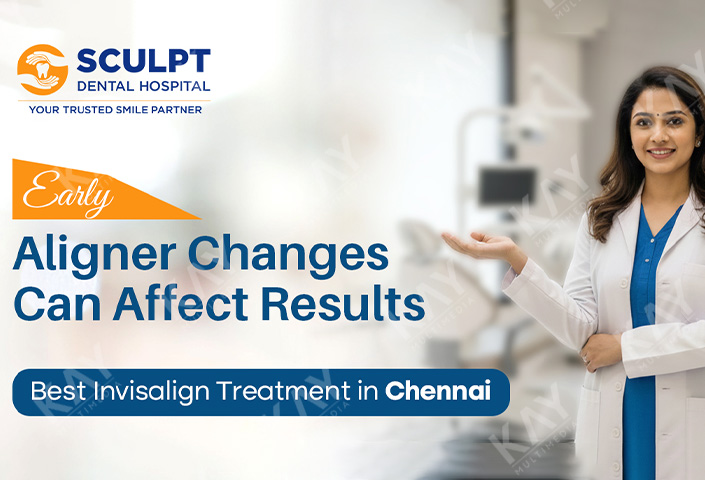 SCULPT
DENTAL HOSPITAL
YOUR TRUSTED SMILE PARTNER

Early
Aligner Changes
Can Affect Results

Best Invisalign Treatment in Chennai

KAY MULTIMEDIA